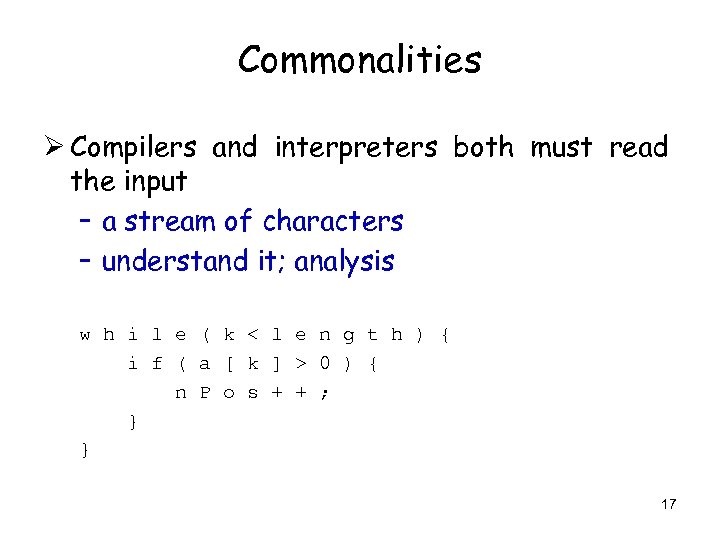 Commonalities

➢ Compilers and interpreters both must read the input

– a stream of characters
– understand it; analysis

w h i l e ( k < l e n g t h ) {
i f ( a [ k ] > 0 ) {
n P o s + + ;
}
}

17